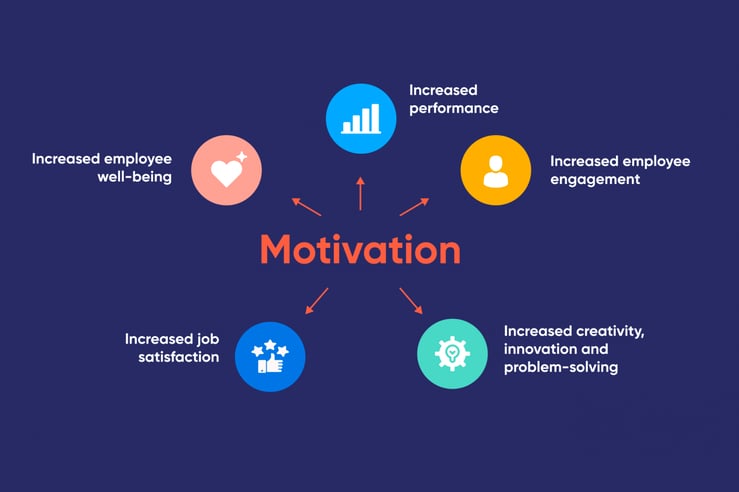 Increased performance

Increased employee well-being

Increased employee engagement

Motivation

Increased job satisfaction

Increased creativity, innovation and problem-solving